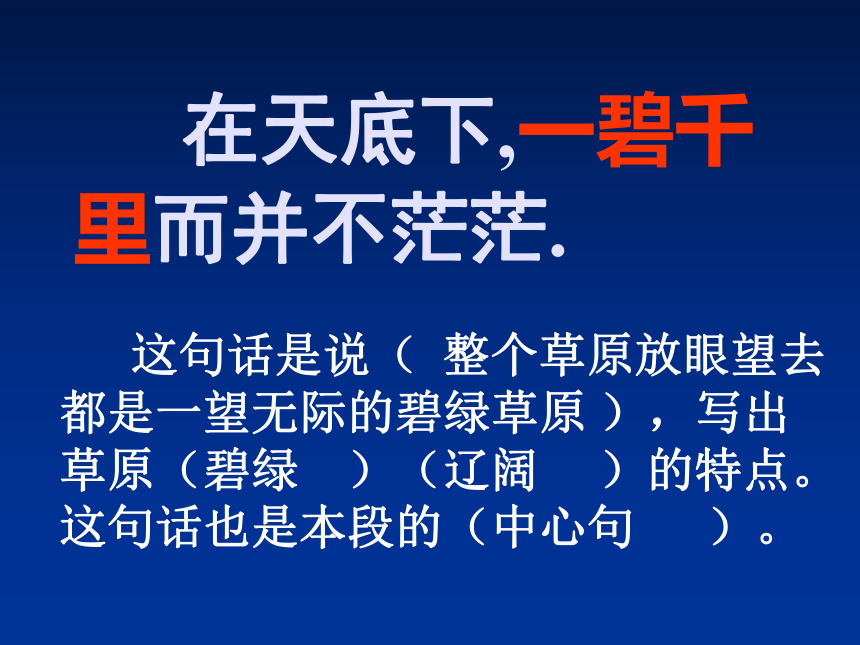 在天底下,一碧千里而并不茫茫.

这句话是说（ 整个草原放眼望去都是一望无际的碧绿草原 ），写出草原（碧绿 ）（辽阔 ）的特点。这句话也是本段的（中心句 ）。